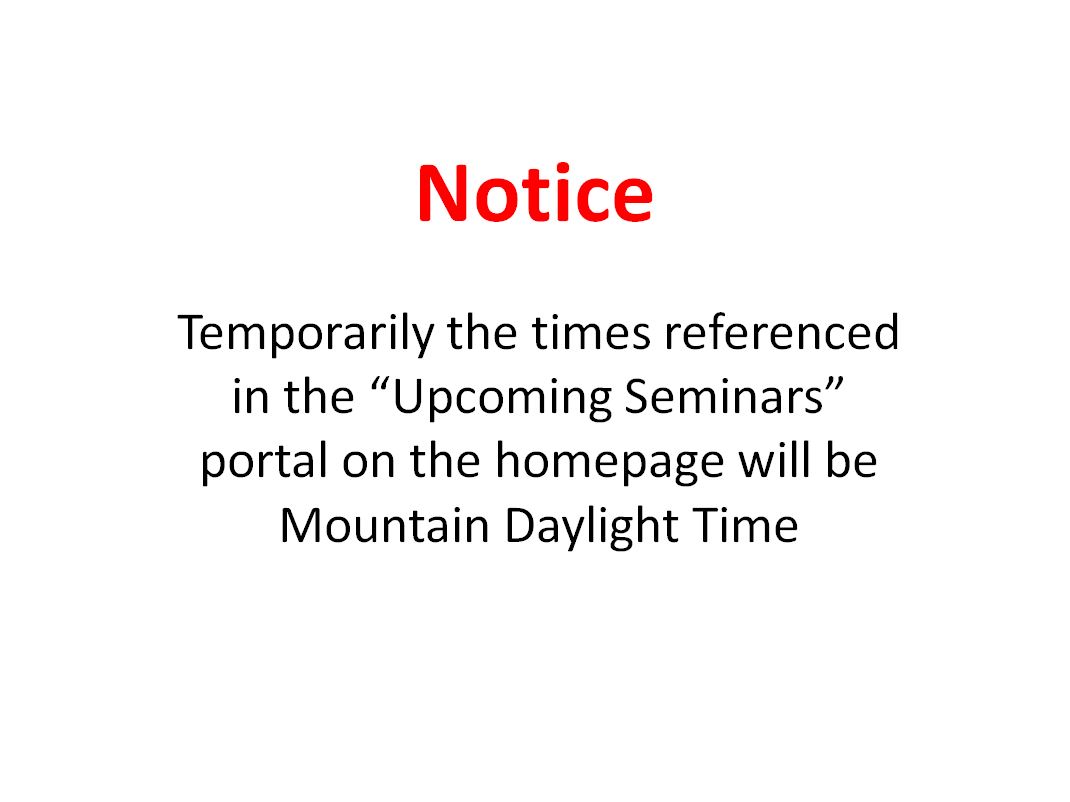 Notice

Temporarily the times referenced in the “Upcoming Seminars” portal on the homepage will be Mountain Daylight Time